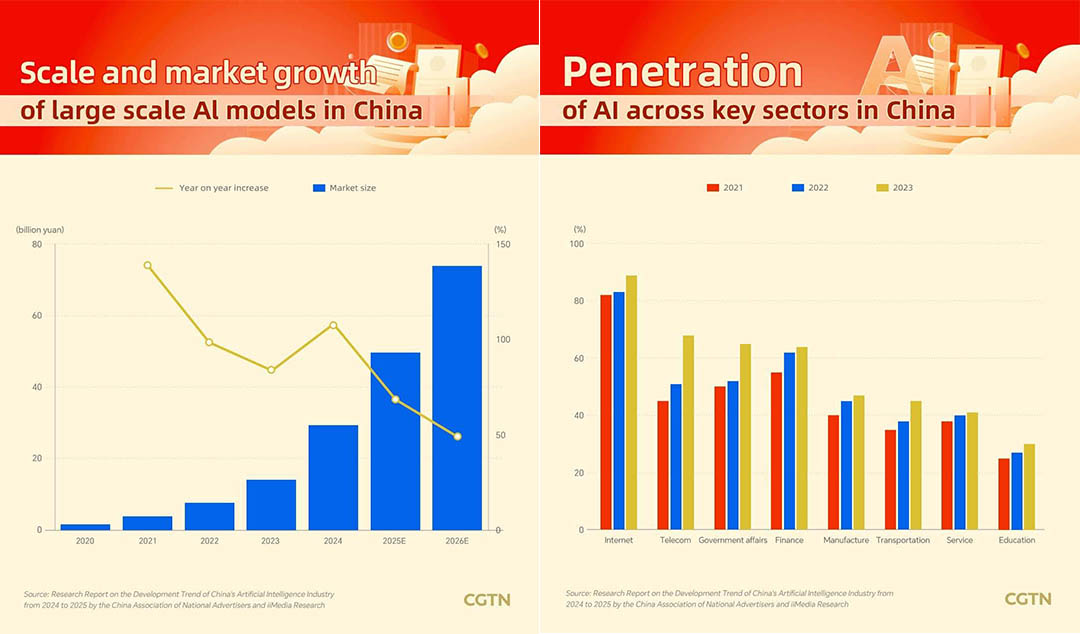 Scale and market growth of large scale AI models in China

Year on year increase
Market size

(billion yuan)
(%)
80
60
40
20
0
150
100
50
0
2020
2021
2022
2023
2024
2025E
2026E

Source: Research Report on the Development Trend of China's Artificial Intelligence Industry from 2024 to 2025 by the China Association of National Advertisers and iiMedia Research

CGTN

Penetration of AI across key sectors in China

2021
2022
2023

(%)
100
80
60
40
20
0
Internet
Telecom
Government affairs
Finance
Manufacture
Transportation
Service
Education

Source: Research Report on the Development Trend of China's Artificial Intelligence Industry from 2024 to 2025 by the China Association of National Advertisers and iiMedia Research

CGTN